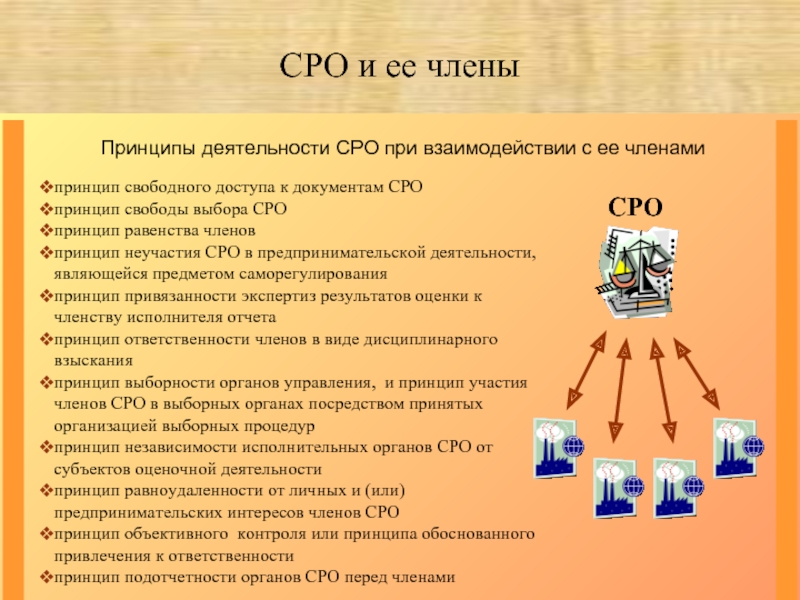 СРО и ее члены

Принципы деятельности СРО при взаимодействии с ее членами

❖принцип свободного доступа к документам СРО
❖принцип свободы выбора СРО
❖принцип равенства членов
❖принцип неучастия СРО в предпринимательской деятельности, являющейся предметом саморегулирования
❖принцип привязанности экспертиз результатов оценки к членству исполнителя отчета
❖принцип ответственности членов в виде дисциплинарного взыскания
❖принцип выборности органов управления, и принцип участия членов СРО в выборных органах посредством принятых организацией выборных процедур
❖принцип независимости исполнительных органов СРО от субъектов оценочной деятельности
❖принцип равноудаленности от личных и (или) предпринимательских интересов членов СРО
❖принцип объективного контроля или принципа обоснованного привлечения к ответственности
❖принцип подотчетности органов СРО перед членами

СРО